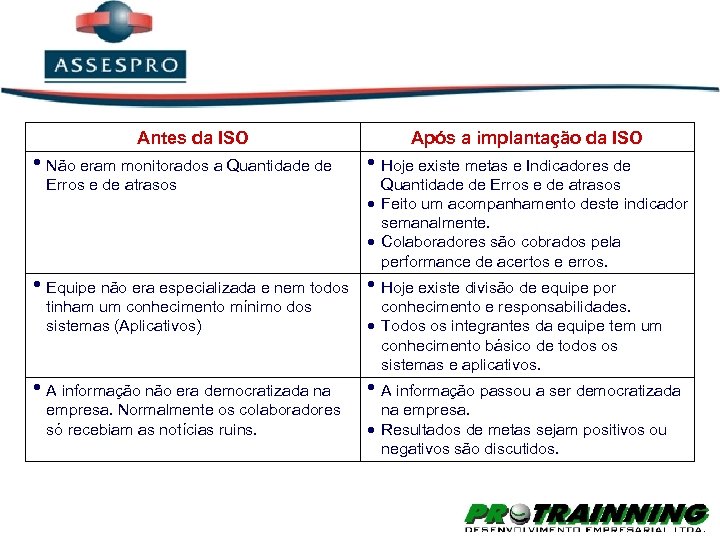 ASSESPRO

| Antes da ISO | Após a implantação da ISO |
|---|---|
| • Não eram monitorados a Quantidade de Erros e de atrasos | • Hoje existe metas e Indicadores de Quantidade de Erros e de atrasos • Feito um acompanhamento deste indicador semanalmente. • Colaboradores são cobrados pela performance de acertos e erros. |
| • Equipe não era especializada e nem todos tinham um conhecimento mínimo dos sistemas (Aplicativos) | • Hoje existe divisão de equipe por conhecimento e responsabilidades. • Todos os integrantes da equipe tem um conhecimento básico de todos os sistemas e aplicativos. |
| • A informação não era democratizada na empresa. Normalmente os colaboradores só recebiam as notícias ruins. | • A informação passou a ser democratizada na empresa. • Resultados de metas sejam positivos ou negativos são discutidos. |

PROTRAINNING
DESENVOLVIMENTO EMPRESARIAL LTDA.